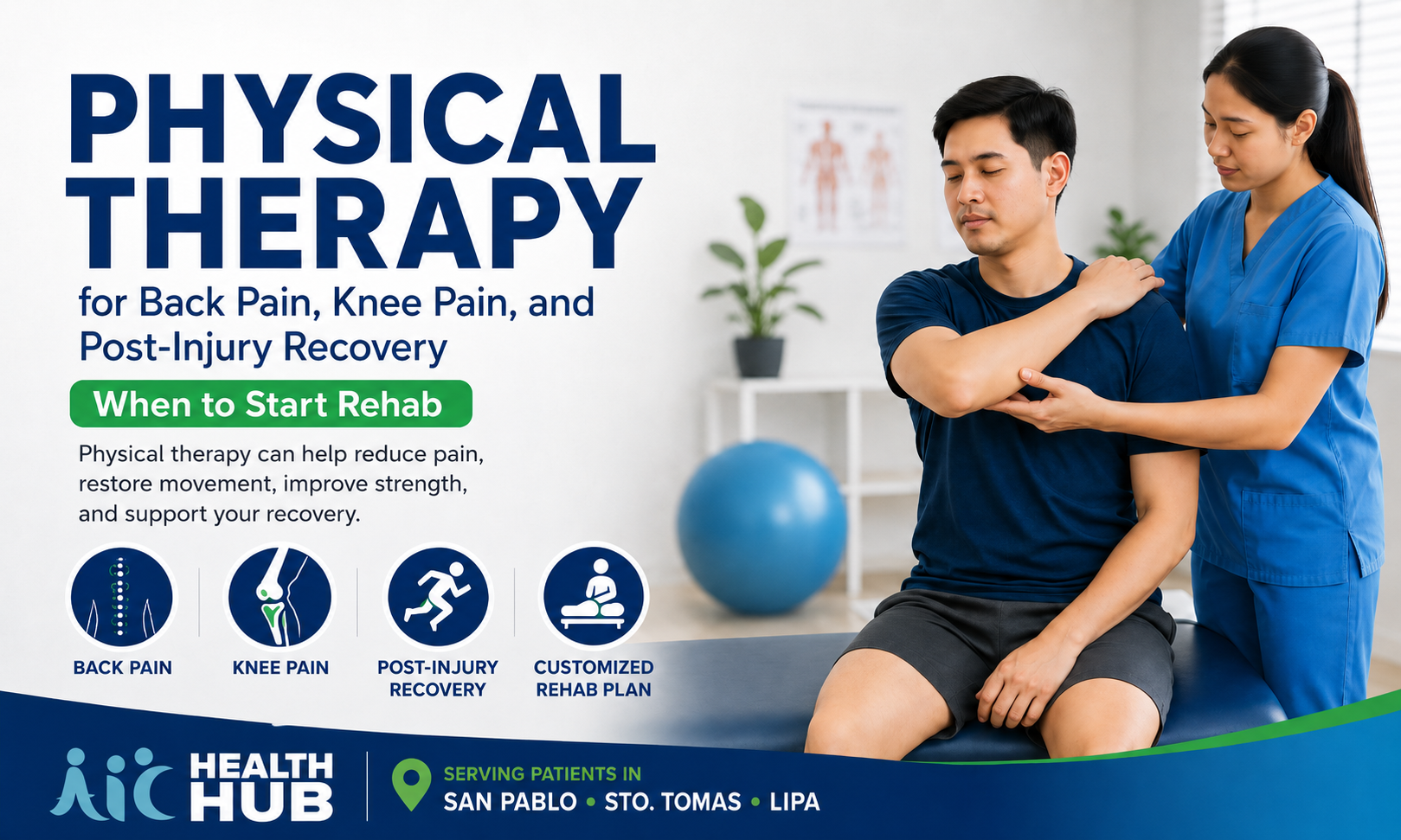 PHYSICAL THERAPY

for Back Pain, Knee Pain, and Post-Injury Recovery

When to Start Rehab

Physical therapy can help reduce pain, restore movement, improve strength, and support your recovery.

BACK PAIN

KNEE PAIN

POST-INJURY RECOVERY

CUSTOMIZED REHAB PLAN

AIC HEALTH HUB

SERVING PATIENTS IN
SAN PABLO • STO. TOMAS • LIPA